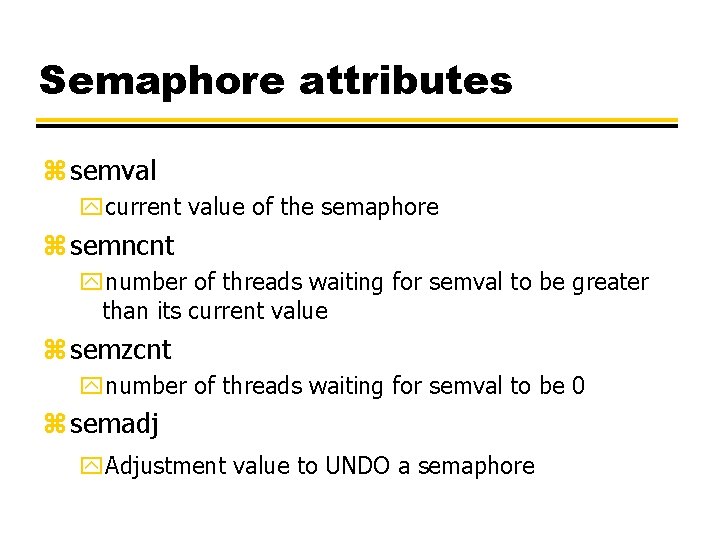 Semaphore attributes

semval

current value of the semaphore

semncnt

number of threads waiting for semval to be greater than its current value

semzcnt

number of threads waiting for semval to be 0

semadj

Adjustment value to UNDO a semaphore